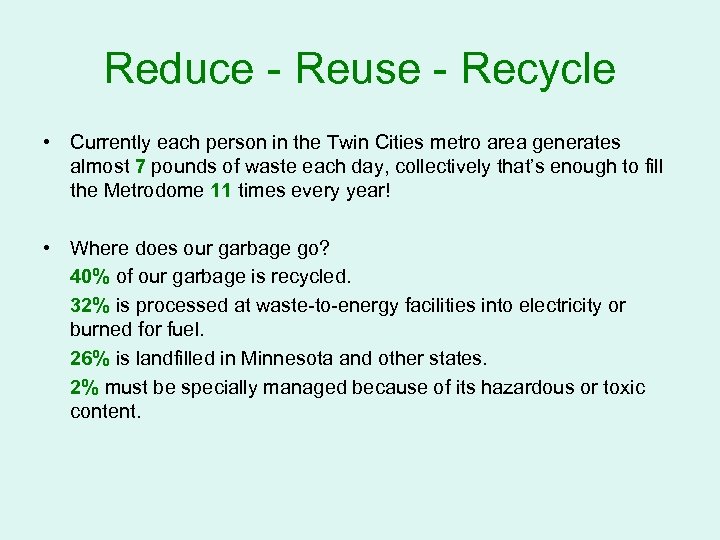 Reduce - Reuse - Recycle

• Currently each person in the Twin Cities metro area generates almost 7 pounds of waste each day, collectively that's enough to fill the Metrodome 11 times every year!

• Where does our garbage go?

40% of our garbage is recycled.

32% is processed at waste-to-energy facilities into electricity or burned for fuel.

26% is landfilled in Minnesota and other states.

2% must be specially managed because of its hazardous or toxic content.